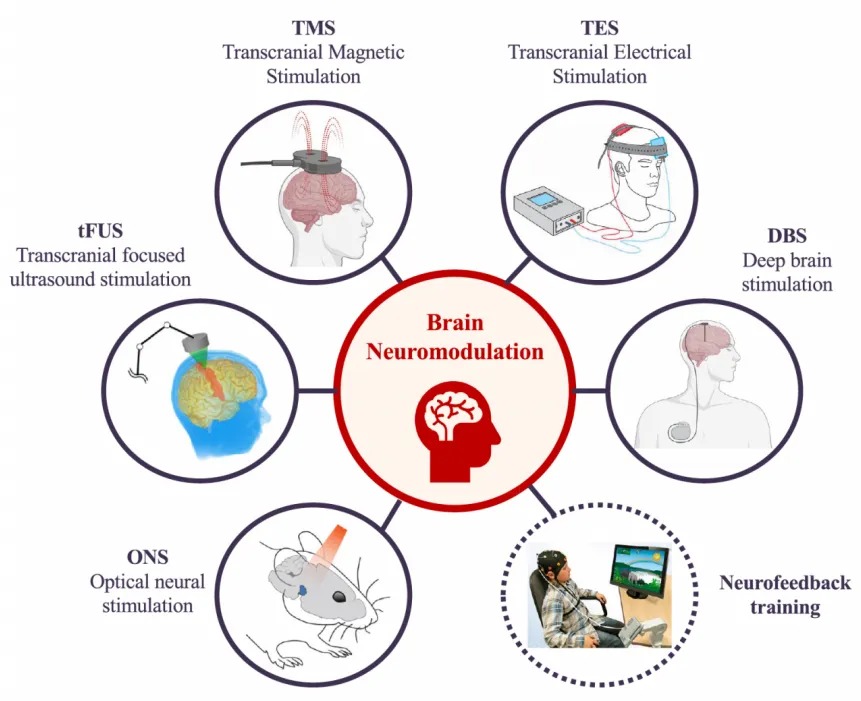 TMS
Transcranial Magnetic Stimulation

TES
Transcranial Electrical Stimulation

tFUS
Transcranial focused ultrasound stimulation

DBS
Deep brain stimulation

Brain Neuromodulation

ONS
Optical neural stimulation

Neurofeedback training